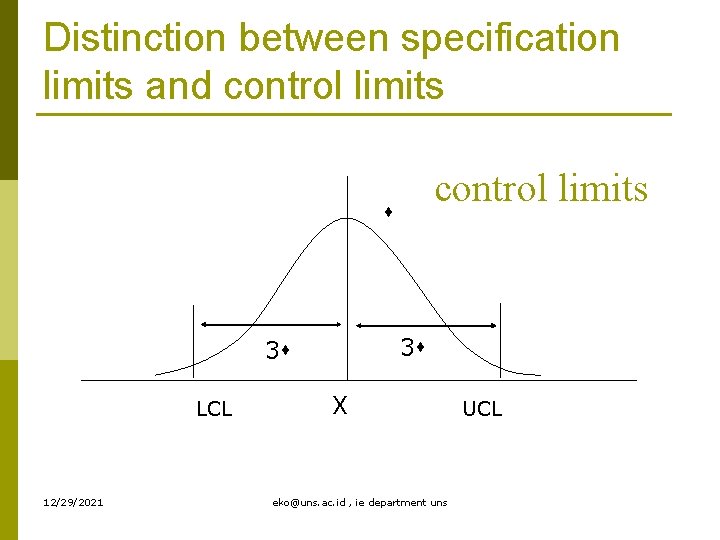 Distinction between specification limits and control limits

control limits

♦

3♦

3♦

LCL

X

UCL

12/29/2021

eko@uns.ac.id , ie department uns